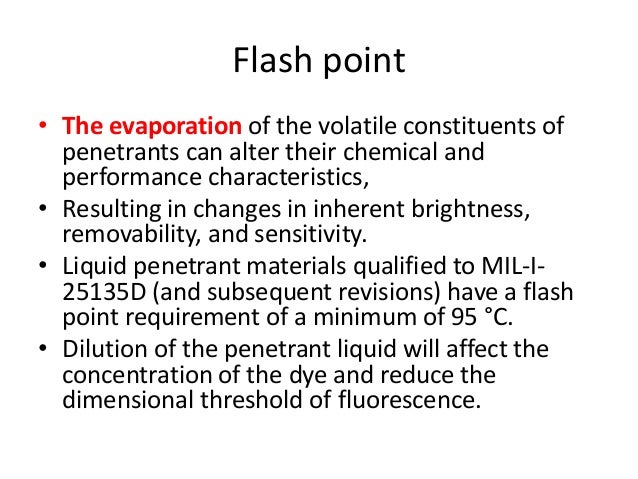 Flash point

• The evaporation of the volatile constituents of penetrants can alter their chemical and performance characteristics,

• Resulting in changes in inherent brightness, removability, and sensitivity.

• Liquid penetrant materials qualified to MIL-I-25135D (and subsequent revisions) have a flash point requirement of a minimum of 95 °C.

• Dilution of the penetrant liquid will affect the concentration of the dye and reduce the dimensional threshold of fluorescence.